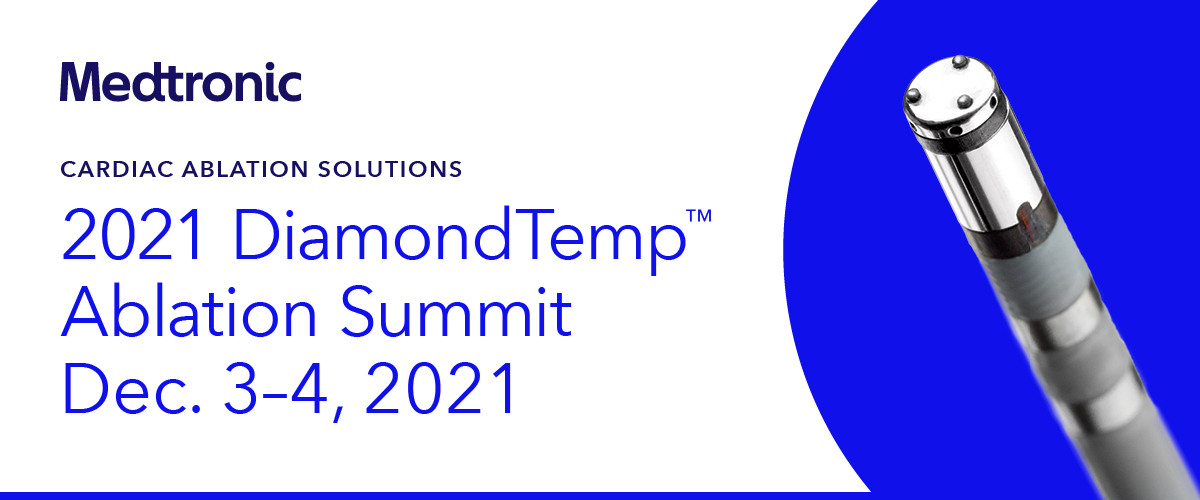 Medtronic

CARDIAC ABLATION SOLUTIONS

2021 DiamondTemp™ Ablation Summit Dec. 3–4, 2021